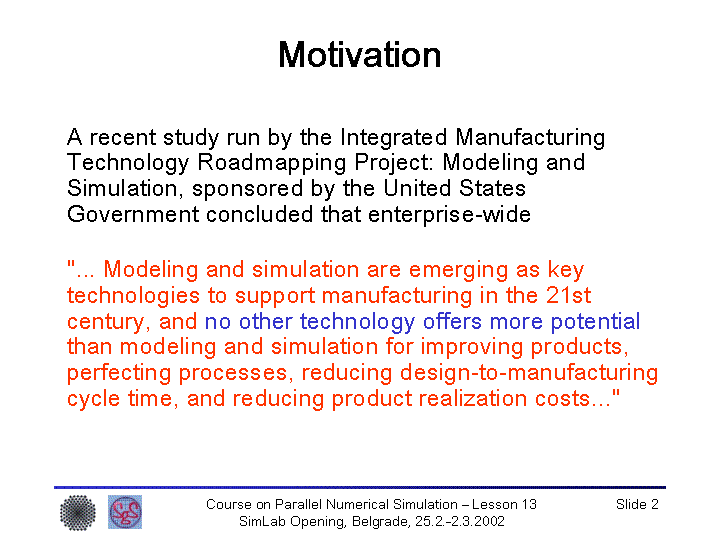 Motivation

A recent study run by the Integrated Manufacturing Technology Roadmapping Project: Modeling and Simulation, sponsored by the United States Government concluded that enterprise-wide

"... Modeling and simulation are emerging as key technologies to support manufacturing in the 21st century, and no other technology offers more potential than modeling and simulation for improving products, perfecting processes, reducing design-to-manufacturing cycle time, and reducing product realization costs..."

Course on Parallel Numerical Simulation – Lesson 13
SimLab Opening, Belgrade, 25.2.-2.3.2002

Slide 2